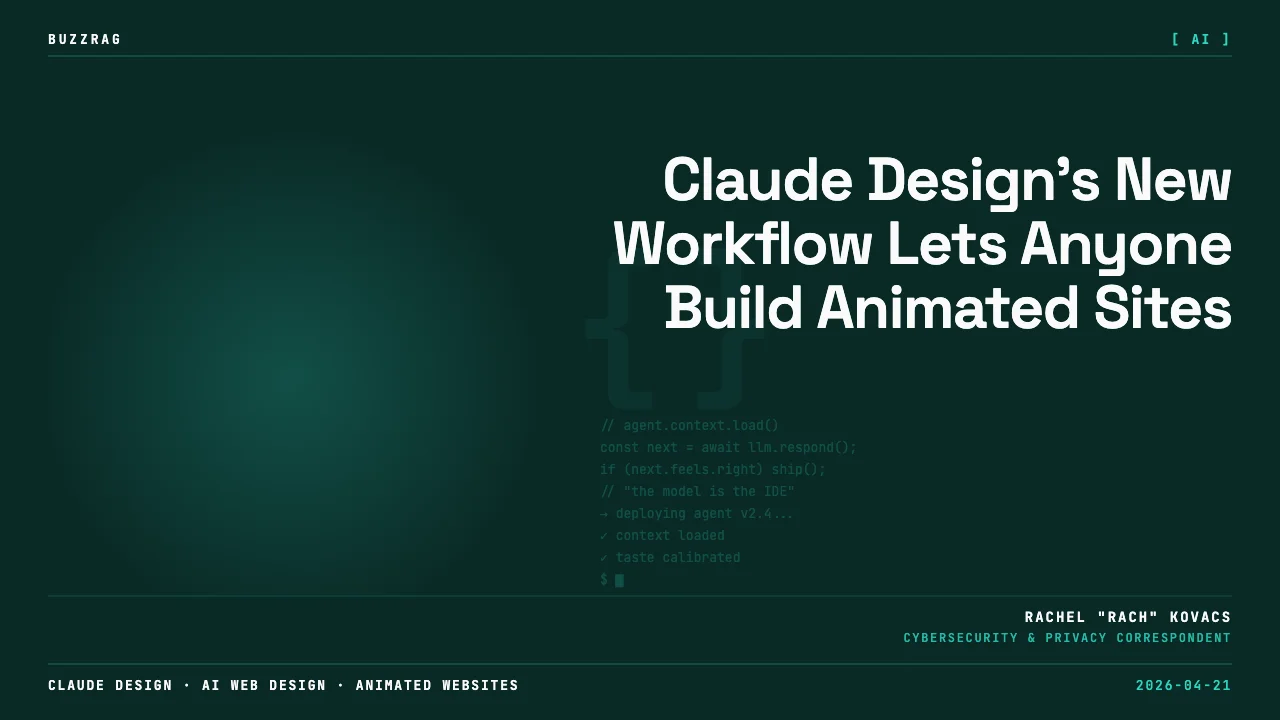 BUZZRAG

[ AI ]

Claude Design's New Workflow Lets Anyone Build Animated Sites

{ }

// agent.context.load()
const next = await llm.respond();
if (next.feels.right) ship();
// "the model is the IDE"
→ deploying agent v2.4...
✓ context loaded
✓ taste calibrated
$

RACHEL "RACH" KOVACS
CYBERSECURITY & PRIVACY CORRESPONDENT

CLAUDE DESIGN · AI WEB DESIGN · ANIMATED WEBSITES

2026-04-21